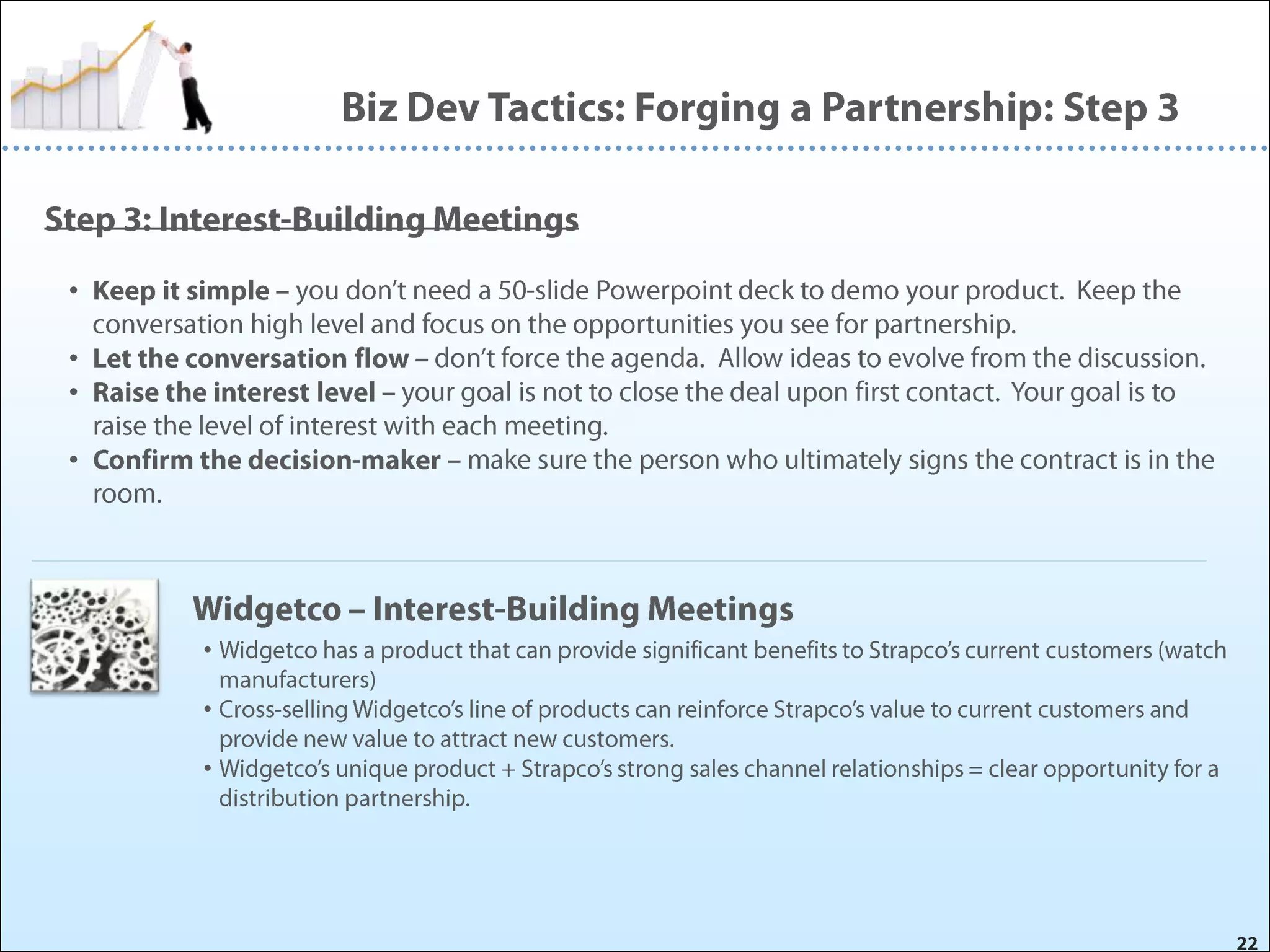 Biz Dev Tactics: Forging a Partnership: Step 3

Step 3: Interest-Building Meetings

• Keep it simple – you don't need a 50-slide Powerpoint deck to demo your product. Keep the conversation high level and focus on the opportunities you see for partnership.
• Let the conversation flow – don't force the agenda. Allow ideas to evolve from the discussion.
• Raise the interest level – your goal is not to close the deal upon first contact. Your goal is to raise the level of interest with each meeting.
• Confirm the decision-maker – make sure the person who ultimately signs the contract is in the room.

Widgetco – Interest-Building Meetings

• Widgetco has a product that can provide significant benefits to Strapco's current customers (watch manufacturers)
• Cross-selling Widgetco's line of products can reinforce Strapco's value to current customers and provide new value to attract new customers.
• Widgetco's unique product + Strapco's strong sales channel relationships = clear opportunity for a distribution partnership.

22